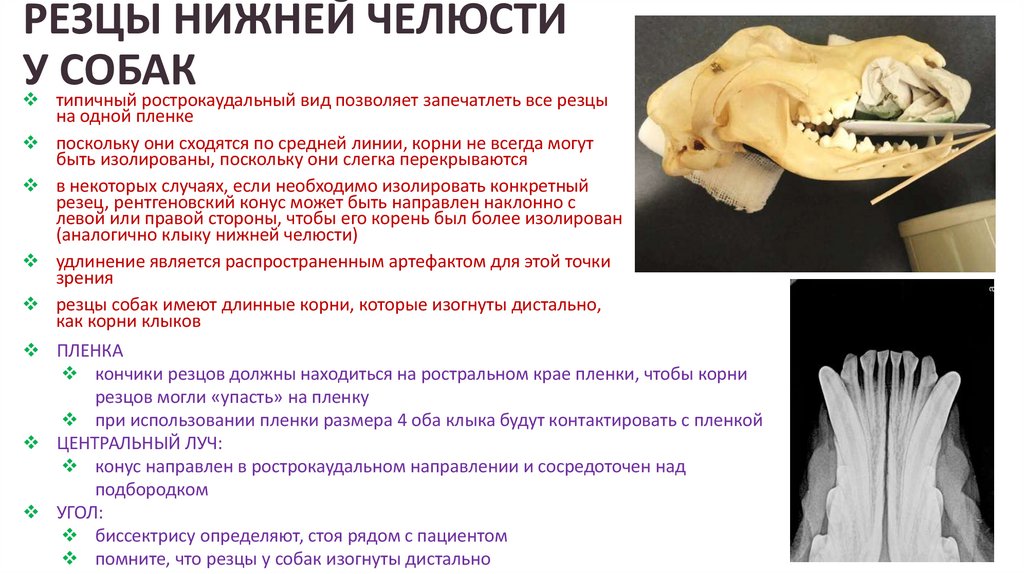 РЕЗЦЫ НИЖНЕЙ ЧЕЛЮСТИ У СОБАК

❖ типичный рострокаудальный вид позволяет запечатлеть все резцы на одной пленке

❖ поскольку они сходятся по средней линии, корни не всегда могут быть изолированы, поскольку они слегка перекрываются

❖ в некоторых случаях, если необходимо изолировать конкретный резец, рентгеновский конус может быть направлен наклонно с левой или правой стороны, чтобы его корень был более изолирован (аналогично клыку нижней челюсти)

❖ удлинение является распространенным артефактом для этой точки зрения

❖ резцы собак имеют длинные корни, которые изогнуты дистально, как корни клыков

❖ ПЛЕНКА
❖ кончики резцов должны находиться на ростральном крае пленки, чтобы корни резцов могли «упасть» на пленку
❖ при использовании пленки размера 4 оба клыка будут контактировать с пленкой

❖ ЦЕНТРАЛЬНЫЙ ЛУЧ:
❖ конус направлен в рострокаудальном направлении и сосредоточен над подбородком

❖ УГОЛ:
❖ биссектрису определяют, стоя рядом с пациентом
❖ помните, что резцы у собак изогнуты дистально